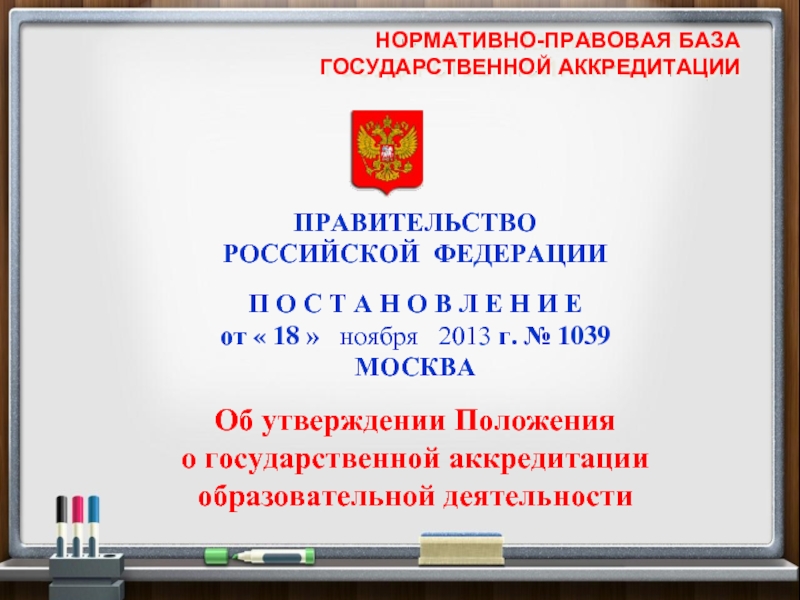 НОРМАТИВНО-ПРАВОВАЯ БАЗА ГОСУДАРСТВЕННОЙ АККРЕДИТАЦИИ

ПРАВИТЕЛЬСТВО РОССИЙСКОЙ ФЕДЕРАЦИИ

П О С Т А Н О В Л Е Н И Е
от « 18 » ноября 2013 г. № 1039
МОСКВА

Об утверждении Положения о государственной аккредитации образовательной деятельности